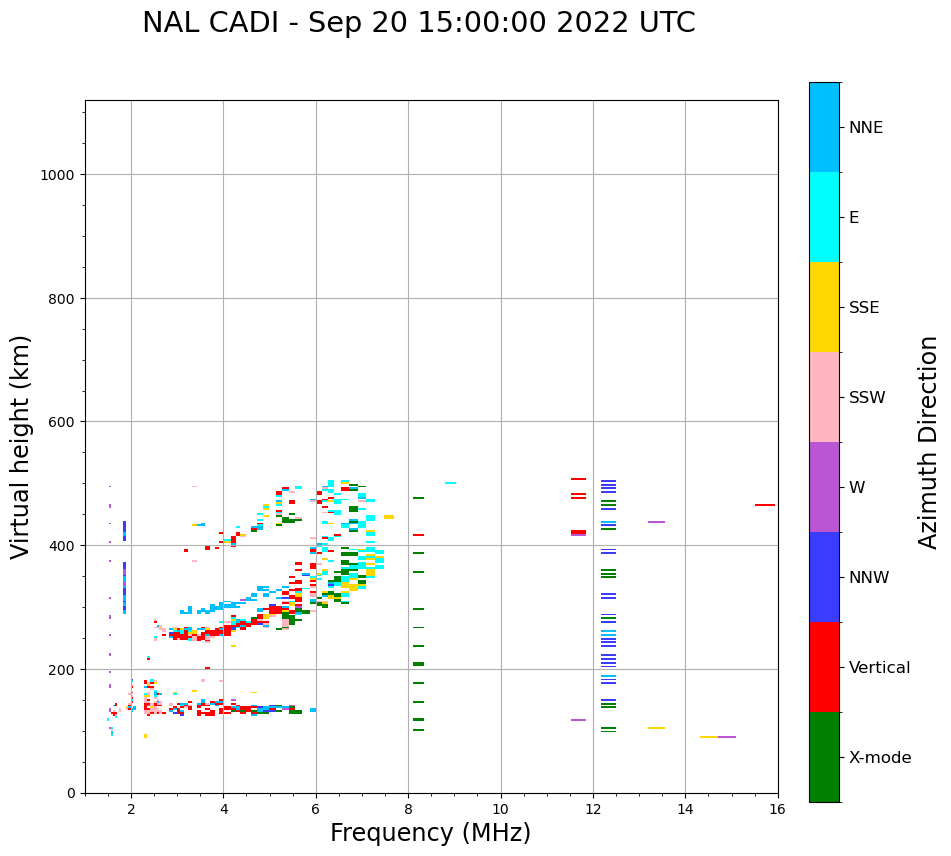 NAL CADI - Sep 20 15:00:00 2022 UTC

Virtual height (km)

1000
800
600
400
200
0

2
4
6
8
10
12
14
16

Frequency (MHz)

NNE
E
SSE
SSW
W
NNW
Vertical
X-mode

Azimuth Direction